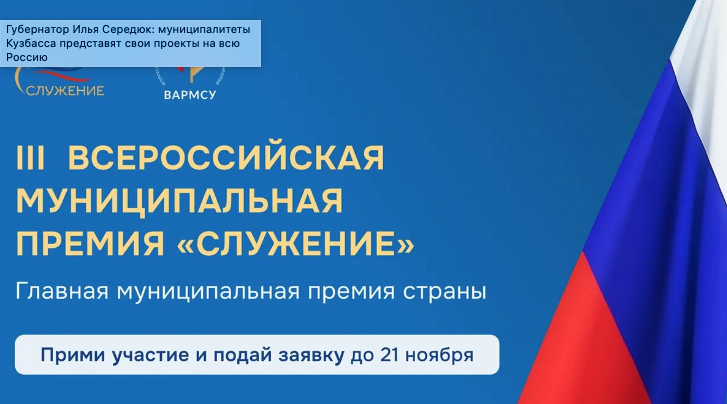 Губернатор Илья Середюк: муниципалитеты Кузбасса представят свои проекты на всю Россию

СЛУЖЕНИЕ

ВАРМСУ

III ВСЕРОССИЙСКАЯ МУНИЦИПАЛЬНАЯ ПРЕМИЯ «СЛУЖЕНИЕ»

Главная муниципальная премия страны

Прими участие и подай заявку до 21 ноября